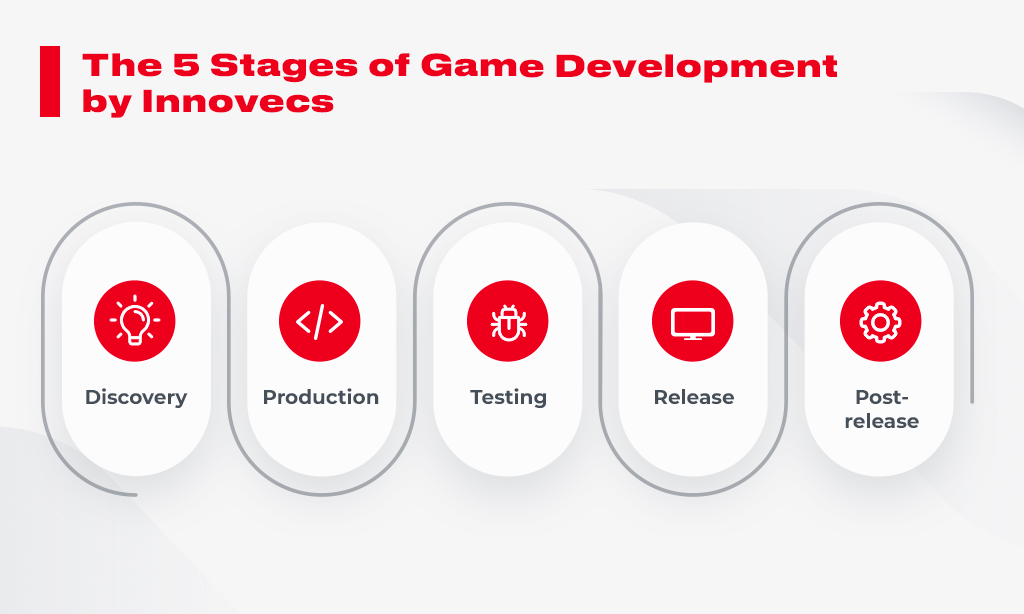 The 5 Stages of Game Development by Innovecs

Discovery

Production

Testing

Release

Post-release